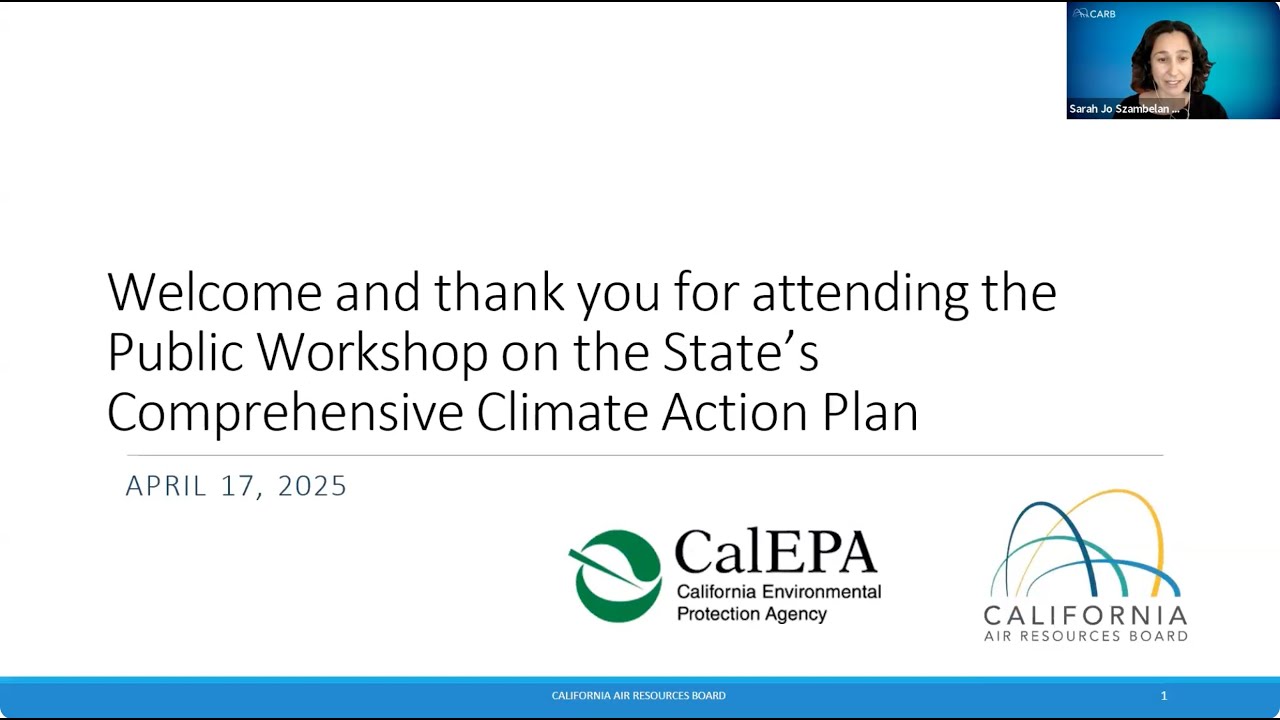 CARB
Sarah Jo Szambelan ...

Welcome and thank you for attending the Public Workshop on the State's Comprehensive Climate Action Plan

APRIL 17, 2025

CalEPA
California Environmental Protection Agency

CALIFORNIA
AIR RESOURCES BOARD

CALIFORNIA AIR RESOURCES BOARD

1